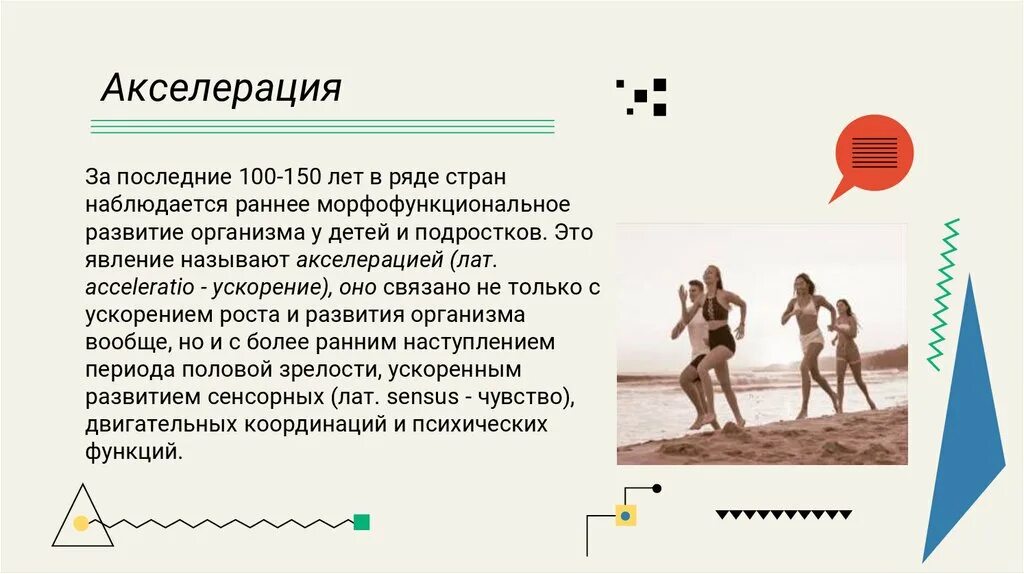 Акселерация

За последние 100-150 лет в ряде стран наблюдается раннее морфофункциональное развитие организма у детей и подростков. Это явление называют акселерацией (лат. acceleratio - ускорение), оно связано не только с ускорением роста и развития организма вообще, но и с более ранним наступлением периода половой зрелости, ускоренным развитием сенсорных (лат. sensus - чувство), двигательных координаций и психических функций.